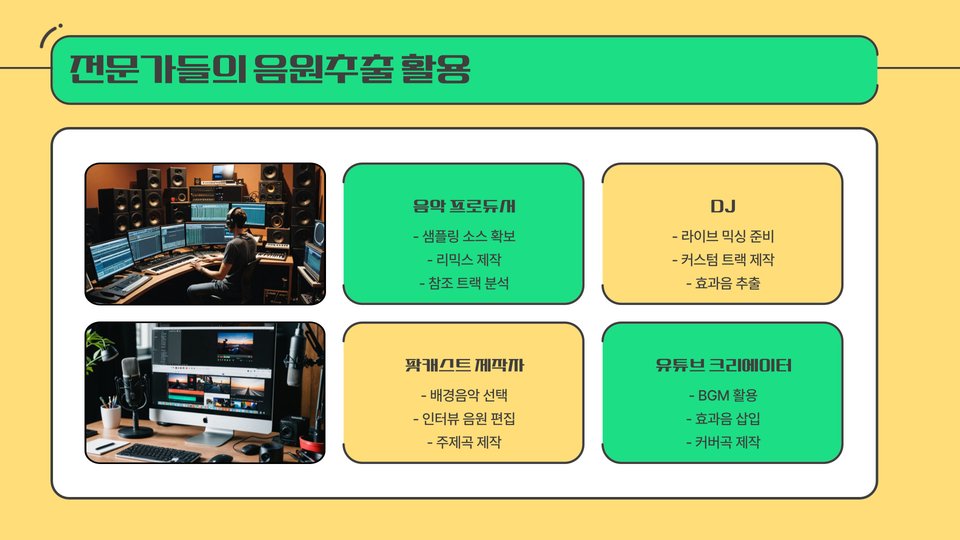 전문가들의 음원추출 활용

음악 프로듀서

- 샘플링 소스 확보
- 리믹스 제작
- 참조 트랙 분석

DJ

- 라이브 믹싱 준비
- 커스텀 트랙 제작
- 효과음 추출

팟캐스트 제작자

- 배경음악 선택
- 인터뷰 음원 편집
- 주제곡 제작

유튜브 크리에이터

- BGM 활용
- 효과음 삽입
- 커버곡 제작